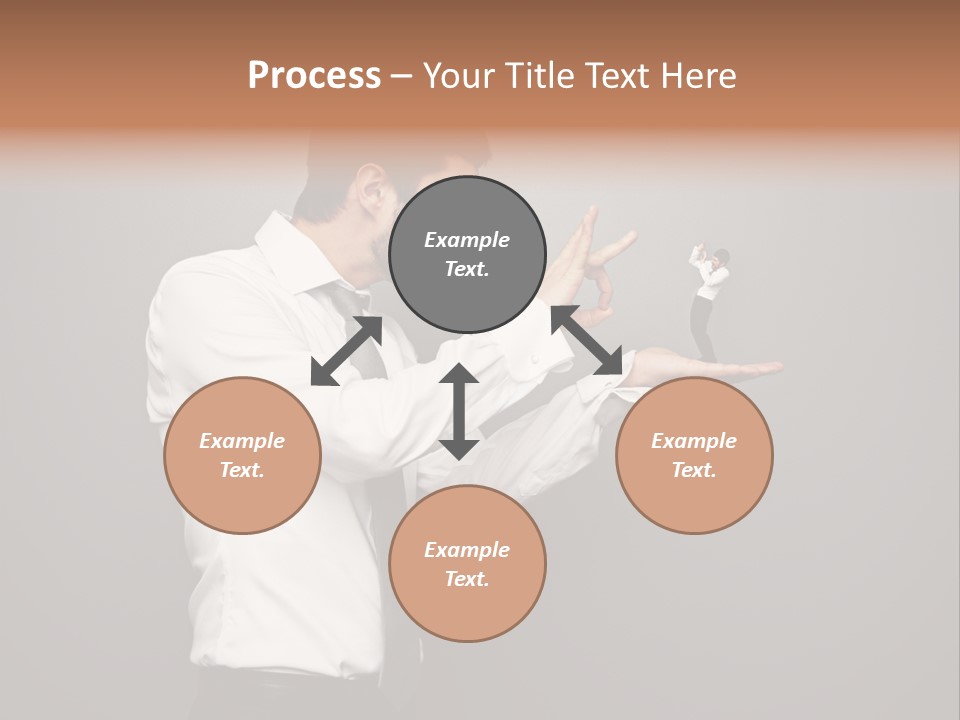 Process – Your Title Text Here

Example Text.

Example Text.

Example Text.

Example Text.